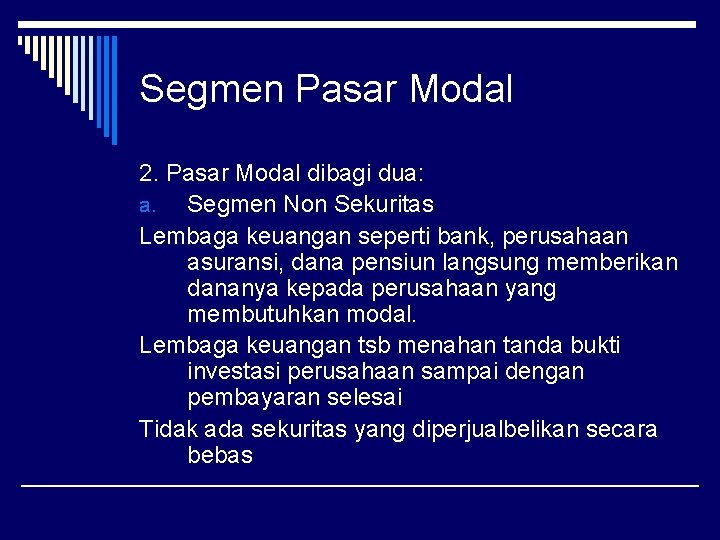 Segmen Pasar Modal

2. Pasar Modal dibagi dua:

a. Segmen Non Sekuritas

Lembaga keuangan seperti bank, perusahaan asuransi, dana pensiun langsung memberikan dananya kepada perusahaan yang membutuhkan modal.

Lembaga keuangan tsb menahan tanda bukti investasi perusahaan sampai dengan pembayaran selesai

Tidak ada sekuritas yang diperjualbelikan secara bebas